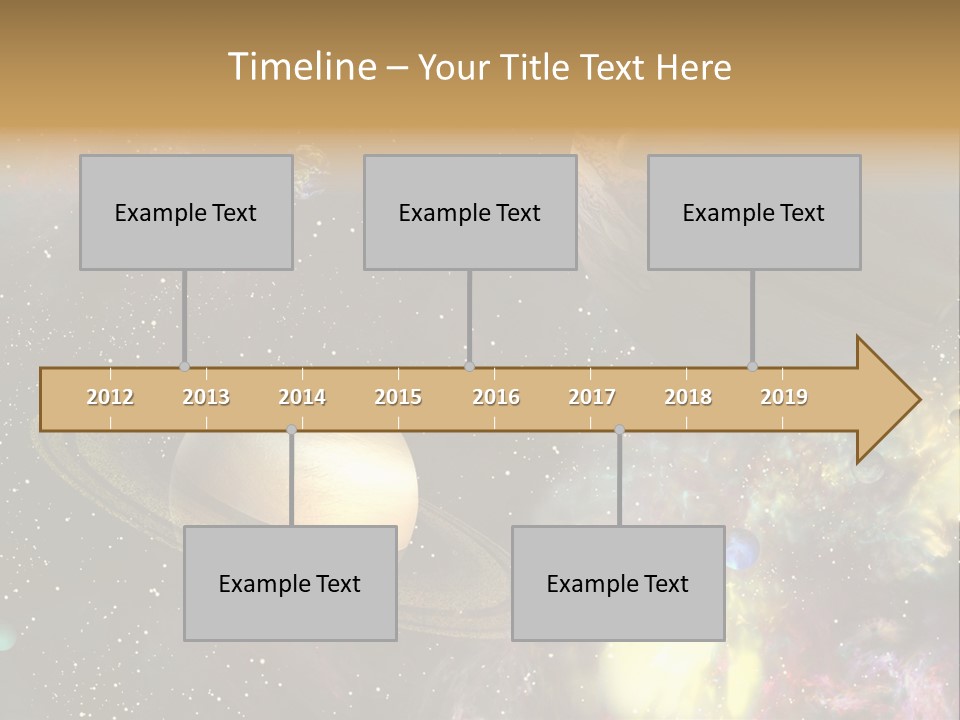 Timeline – Your Title Text Here

Example Text

Example Text

Example Text

2012 2013 2014 2015 2016 2017 2018 2019

Example Text

Example Text